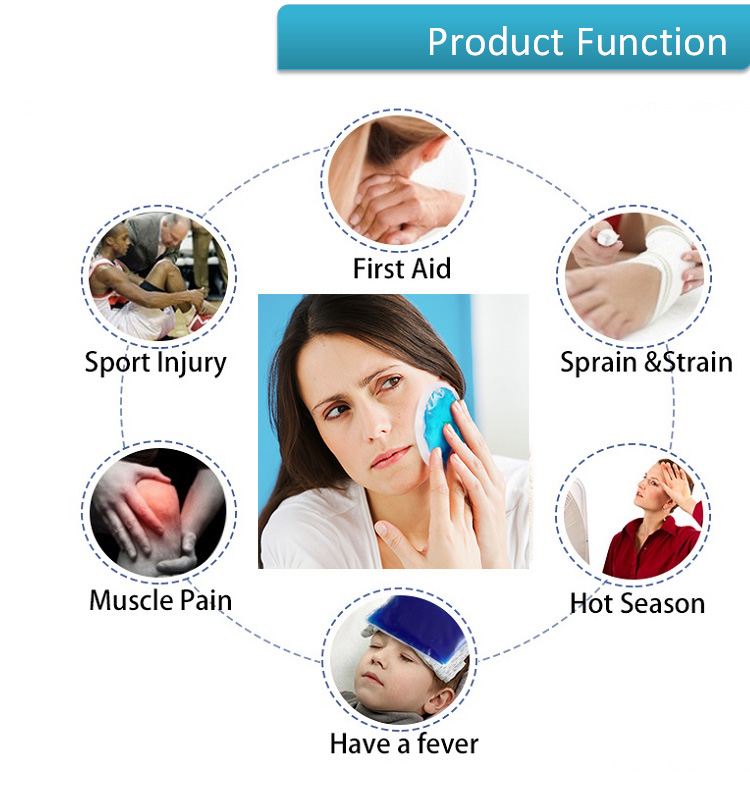 Product Function

First Aid

Sport Injury

Sprain &Strain

Muscle Pain

Hot Season

Have a fever